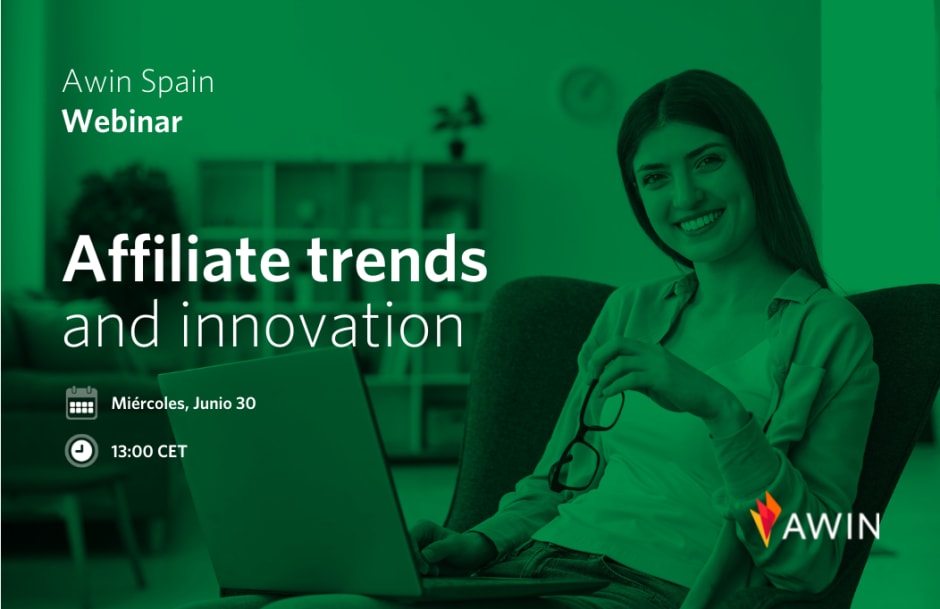 Awin Spain
Webinar

Affiliate trends
and innovation

Miércoles, Junio 30

13:00 CET

AWIN